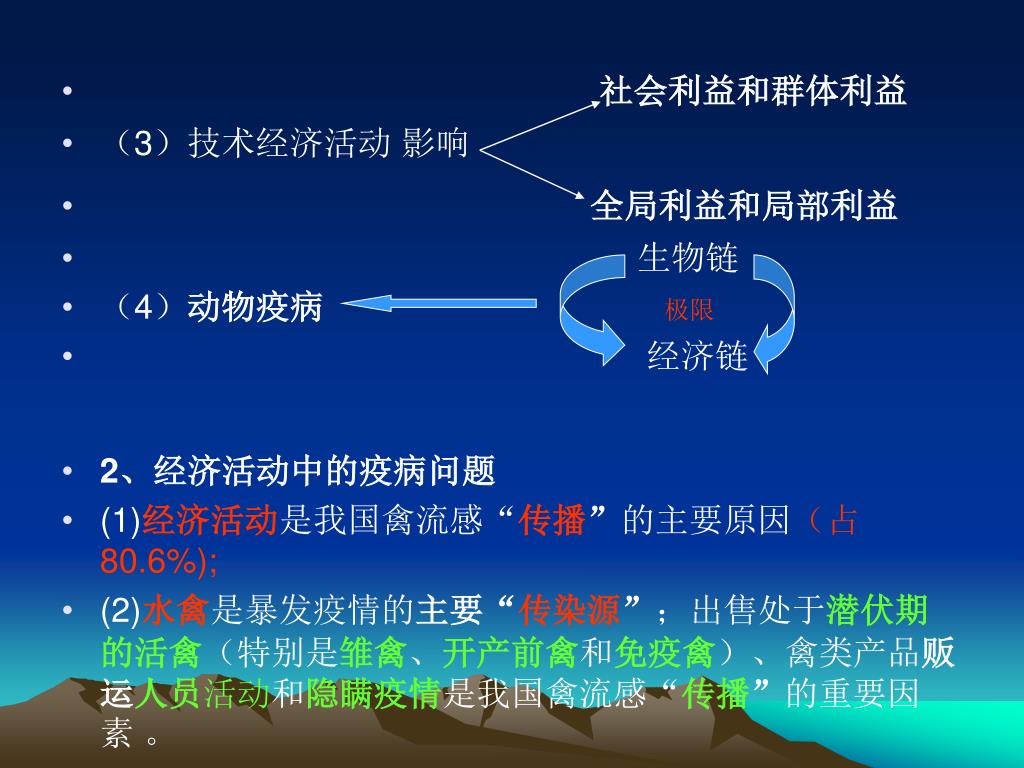 • 社会利益和群体利益
• （3）技术经济活动 影响
• 全局利益和局部利益
• 生物链
• （4）动物疫病 极限
• 经济链

• 2、经济活动中的疫病问题
• (1)经济活动是我国禽流感“传播”的主要原因（占80.6%);
• (2)水禽是暴发疫情的主要“传染源”； 出售处于潜伏期的活禽（特别是雏禽、开产前禽和免疫禽）、禽类产品贩运人员活动和隐瞒疫情是我国禽流感“传播”的重要因素 。